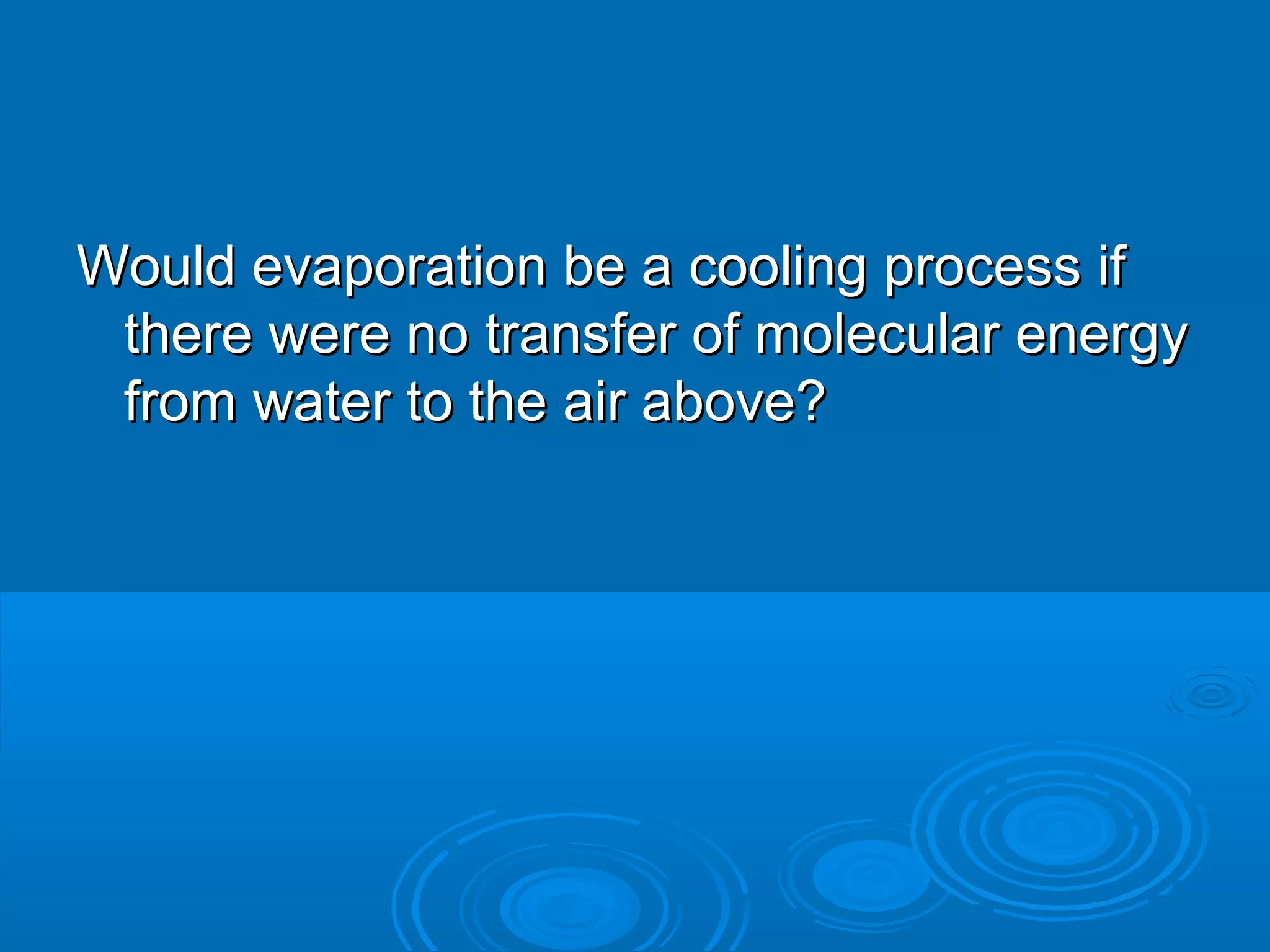 Would evaporation be a cooling process if there were no transfer of molecular energy from water to the air above?